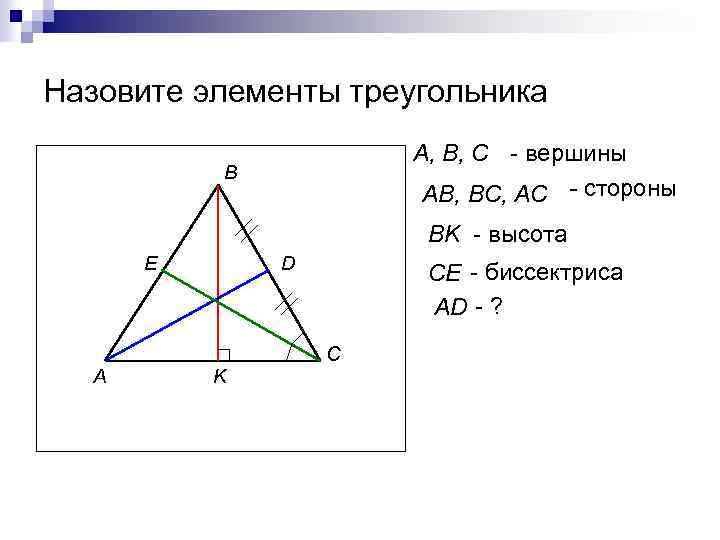 Назовите элементы треугольника

B
E
D
A
K
C

A, B, C - вершины

AB, BC, AC - стороны

BK - высота

CE - биссектриса

AD - ?